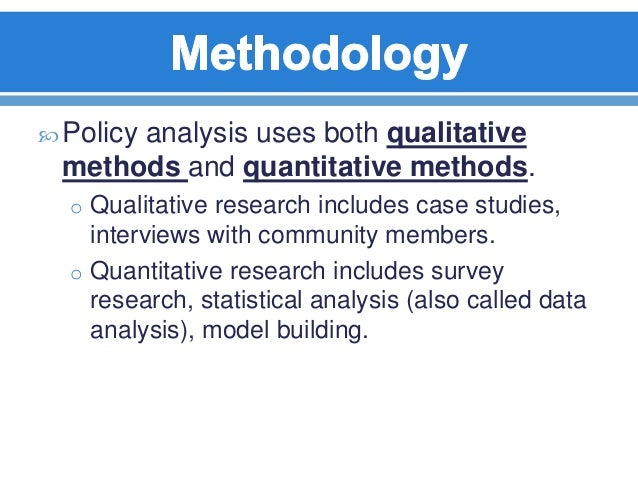 Methodology

Policy analysis uses both qualitative methods and quantitative methods.

o Qualitative research includes case studies, interviews with community members.

o Quantitative research includes survey research, statistical analysis (also called data analysis), model building.